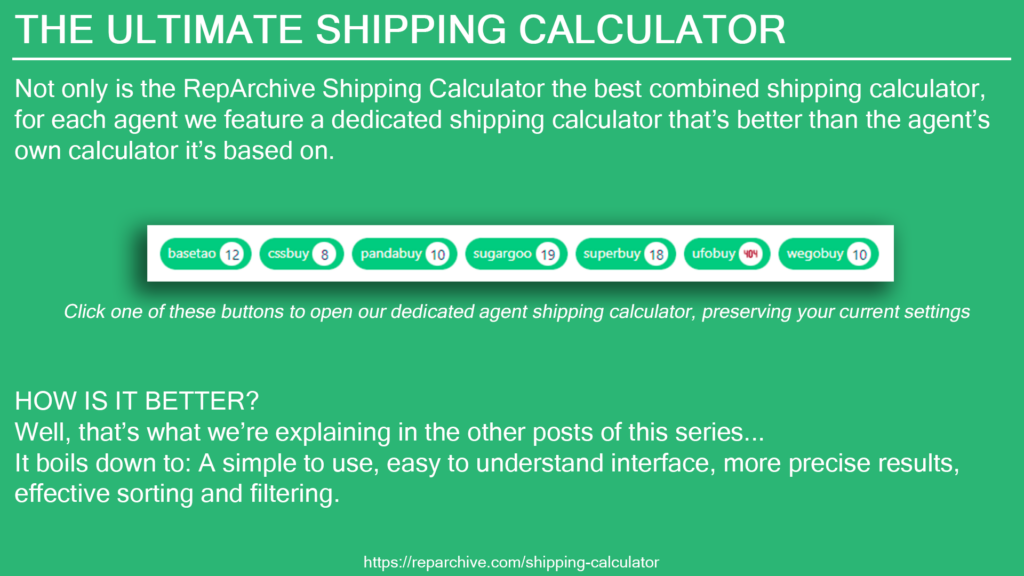 THE ULTIMATE SHIPPING CALCULATOR

Not only is the RepArchive Shipping Calculator the best combined shipping calculator, for each agent we feature a dedicated shipping calculator that's better than the agent's own calculator it's based on.

basetao 12 cssbuy 8 pandabuy 10 sugargoo 19 superbuy 18 ufobuy 404 wegobuy 10

Click one of these buttons to open our dedicated agent shipping calculator, preserving your current settings

HOW IS IT BETTER?
Well, that's what we're explaining in the other posts of this series...
It boils down to: A simple to use, easy to understand interface, more precise results, effective sorting and filtering.

https://reparchive.com/shipping-calculator